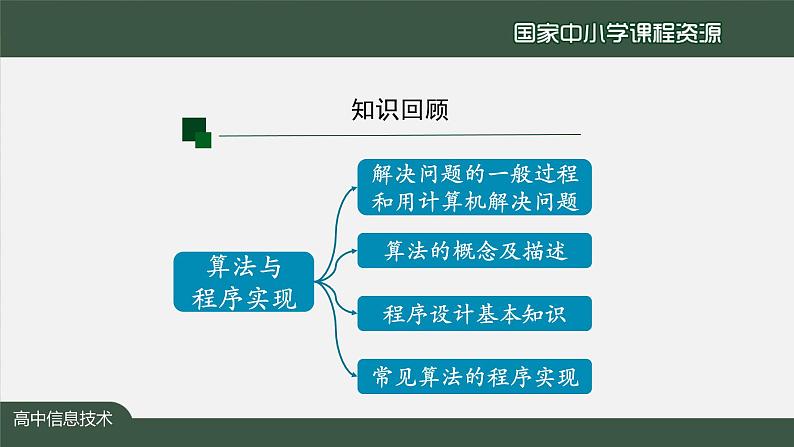 国家中小学课程资源

知识回顾

算法与程序实现

解决问题的一般过程和用计算机解决问题

算法的概念及描述

程序设计基本知识

常见算法的程序实现

高中信息技术